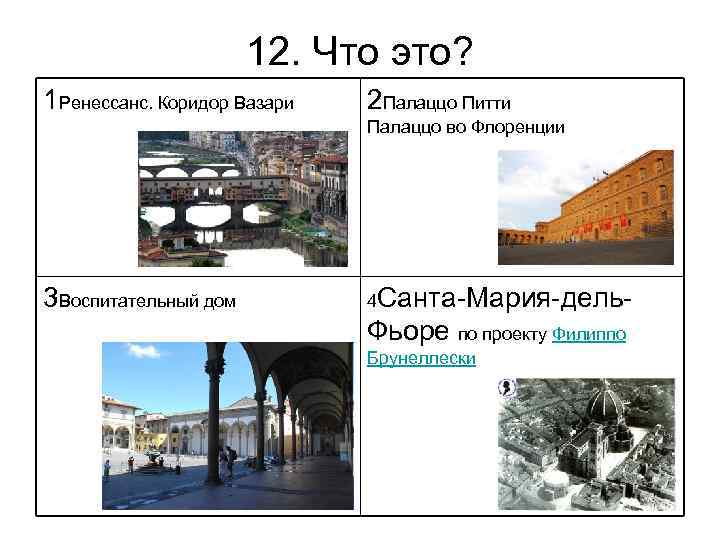 12. Что это?

| 1Ренессанс. Коридор Вазари | 2Палаццо Питти Палаццо во Флоренции |
|---|---|
| 3Воспитательный дом | 4Санта-Мария-дель-Фьоре по проекту Филиппо Брунеллески |